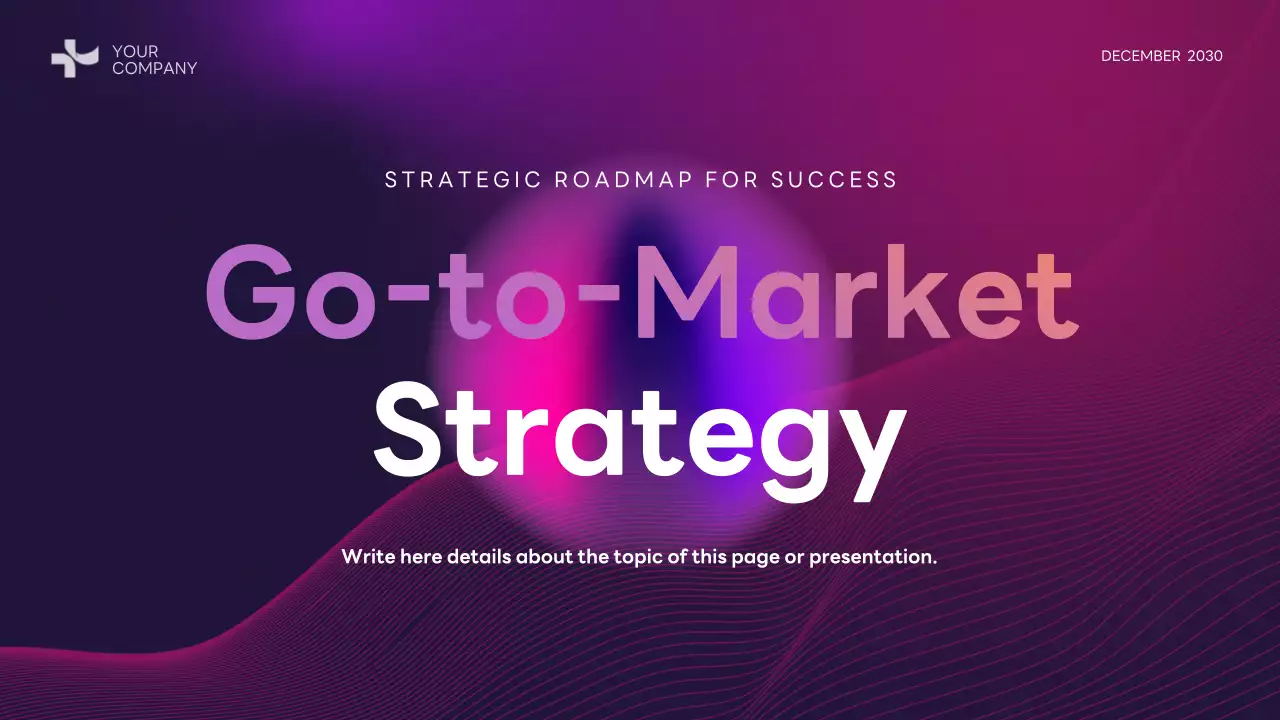 YOUR COMPANY

DECEMBER 2030

STRATEGIC ROADMAP FOR SUCCESS

Go-to-Market Strategy

Write here details about the topic of this page or presentation.